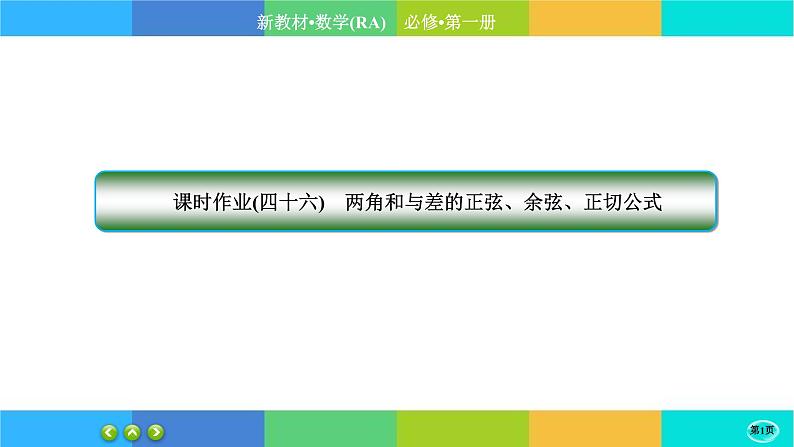 新教材•数学(RA)　必修•第一册

课时作业(四十六)　两角和与差的正弦、余弦、正切公式

第1页